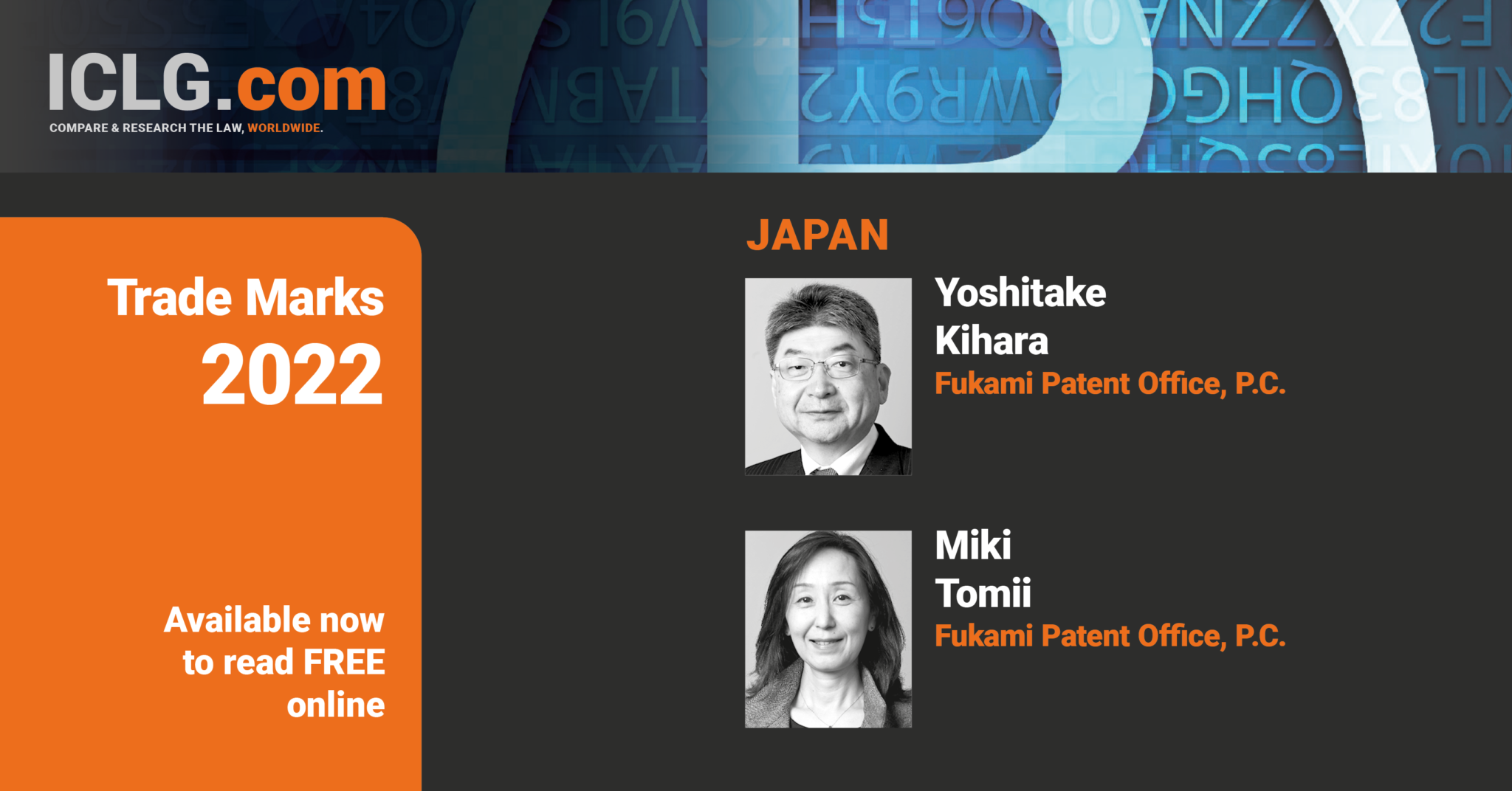 ICLG.com
COMPARE & RESEARCH THE LAW, WORLDWIDE.

Trade Marks
2022

Available now to read FREE online

JAPAN

Yoshitake Kihara
Fukami Patent Office, P.C.

Miki Tomii
Fukami Patent Office, P.C.